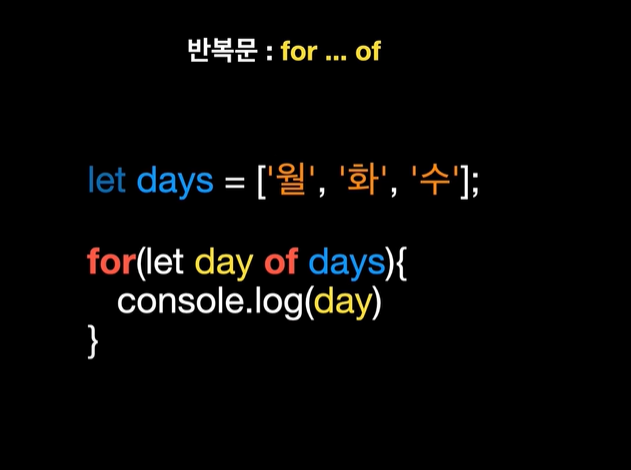 반복문 : for ... of

let days = ['월', '화', '수'];

for(let day of days){
console.log(day)
}